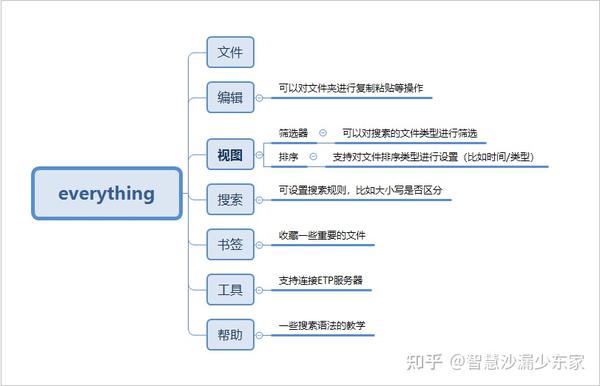 everything

文件

编辑
可以对文件夹进行复制粘贴等操作

视图
筛选器
可以对搜索的文件类型进行筛选
排序
支持对文件排序类型进行设置（比如时间/类型）

搜索
可设置搜索规则，比如大小写是否区分

书签
收藏一些重要的文件

工具
支持连接ETP服务器

帮助
一些搜索语法的教学

知乎 @智慧沙漏少东家